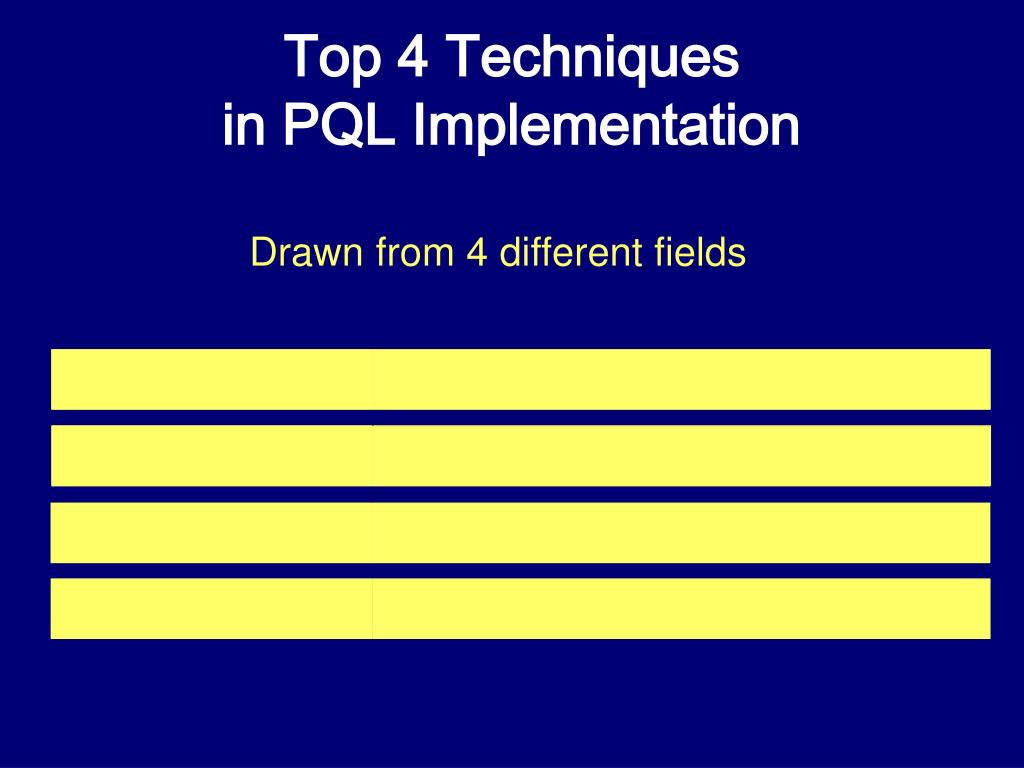 Top 4 Techniques
in PQL Implementation

Drawn from 4 different fields